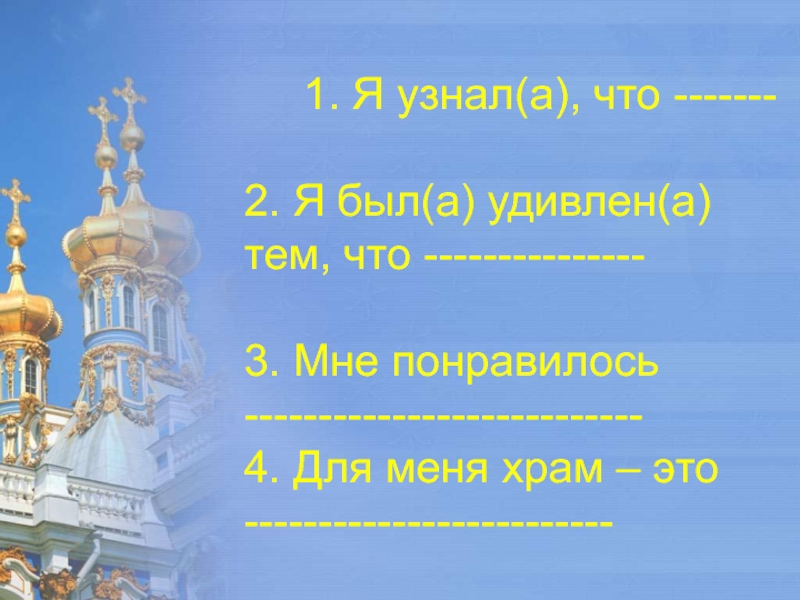 1. Я узнал(а), что -------

2. Я был(а) удивлен(а) тем, что ---------------

3. Мне понравилось ---------------------------

4. Для меня храм – это -------------------------